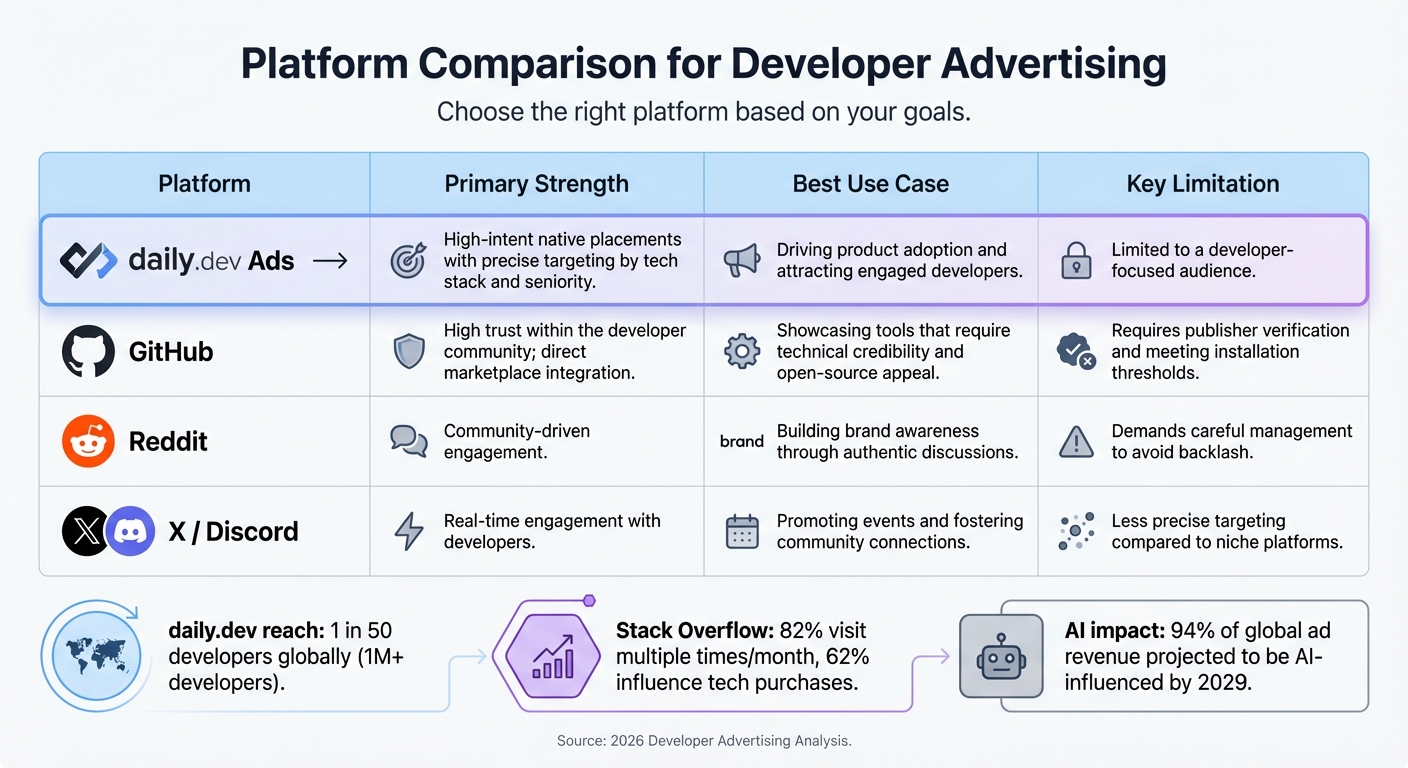 Platform Comparison for Developer Advertising

Choose the right platform based on your goals.

| Platform | Primary Strength | Best Use Case | Key Limitation |
|---|---|---|---|
| daily.dev Ads → | High-intent native placements with precise targeting by tech stack and seniority. | Driving product adoption and attracting engaged developers. | Limited to a developer-focused audience. |
| GitHub | High trust within the developer community; direct marketplace integration. | Showcasing tools that require technical credibility and open-source appeal. | Requires publisher verification and meeting installation thresholds. |
| Reddit | Community-driven engagement. | brand Building brand awareness through authentic discussions. | Demands careful management to avoid backlash. |
| X / Discord | Real-time engagement with developers. | Promoting events and fostering community connections. | Less precise targeting compared to niche platforms. |

daily.dev reach: 1 in 50 developers globally (1M+ developers).

Stack Overflow: 82% visit multiple times/month, 62% influence tech purchases.

AI impact: 94% of global ad revenue projected to be AI-influenced by 2029.

Source: 2026 Developer Advertising Analysis.